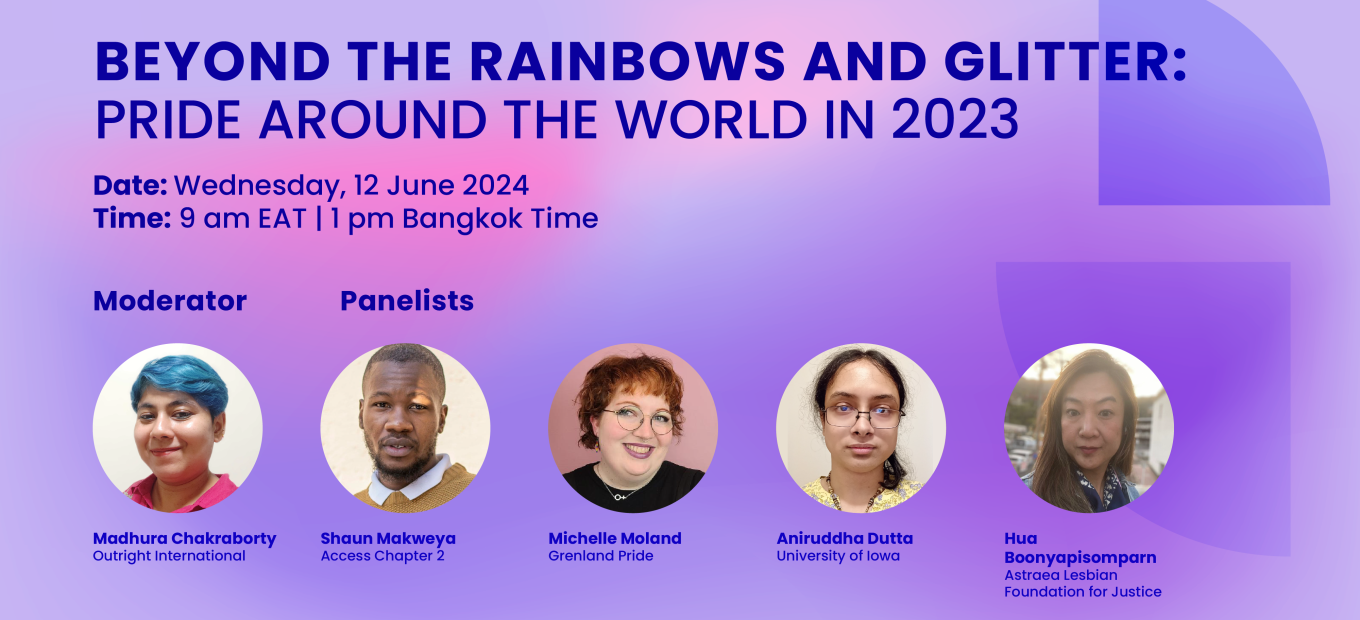 BEYOND THE RAINBOWS AND GLITTER:
PRIDE AROUND THE WORLD IN 2023

Date: Wednesday, 12 June 2024
Time: 9 am EAT | 1 pm Bangkok Time

Moderator

Panelists

Madhura Chakraborty
Outright International

Shaun Makweya
Access Chapter 2

Michelle Moland
Grenland Pride

Aniruddha Dutta
University of Iowa

Hua Boonyapisomparn
Astraea Lesbian Foundation for Justice